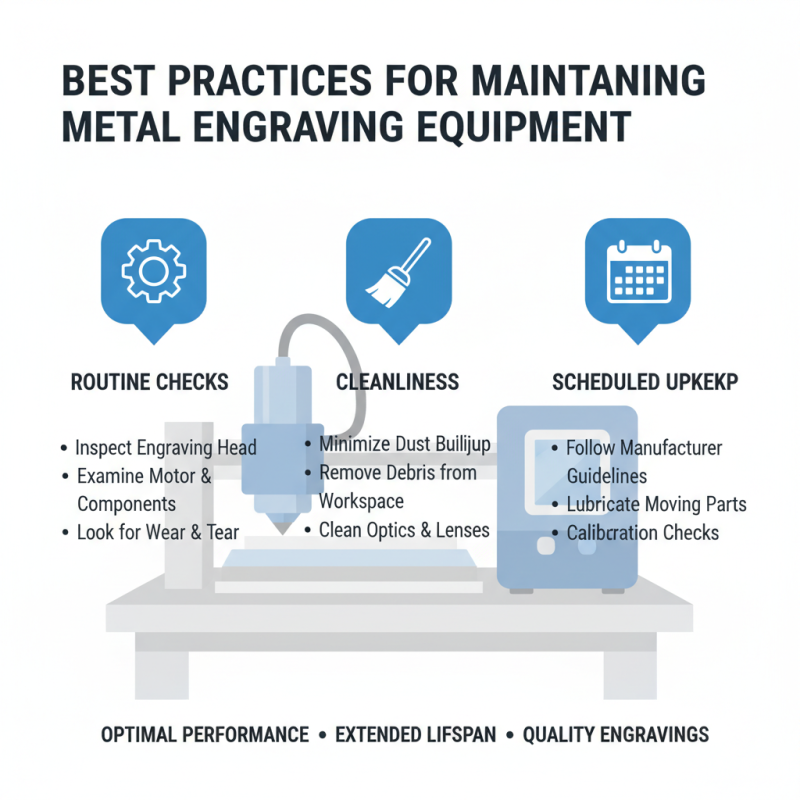 BEST PRACTICES FOR MAINTANING METAL ENGRAVING EQUIPMENT

ROUTINE CHECKS

• Inspect Engraving Head
• Examine Motor & Components
• Look for Wear & Tear

CLEANLINESS

• Minimize Dust Builijup
• Remove Debris from Workspace
• Clean Optics & Lenses

SCHEDULED UPKEKP

• Follow Manufacturer Guidelines
• Lubricate Moving Parts
• Calibration Checks

OPTIMAL PERFORMANCE • EXTENDED LIFSPAN • QUALITY ENGRAVINGS